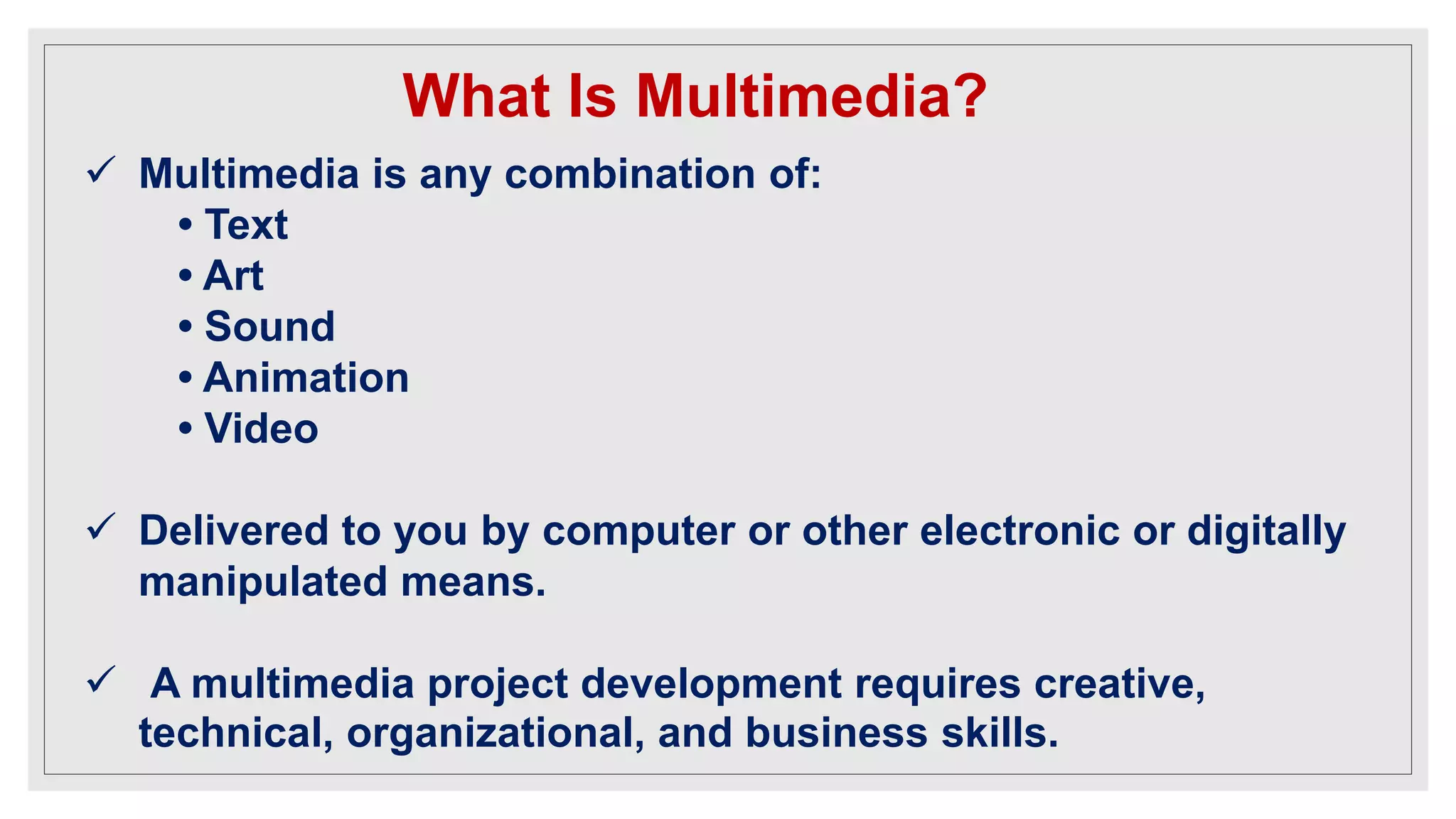 What Is Multimedia?

✓ Multimedia is any combination of:
• Text
• Art
• Sound
• Animation
• Video

✓ Delivered to you by computer or other electronic or digitally manipulated means.

✓ A multimedia project development requires creative, technical, organizational, and business skills.